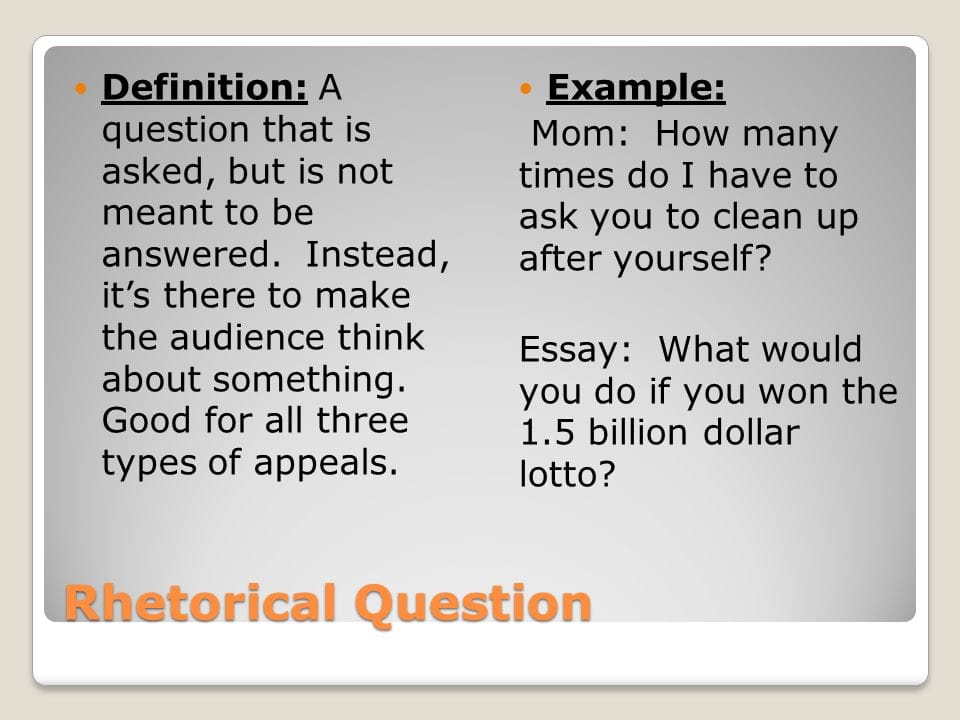 Definition: A question that is asked, but is not meant to be answered. Instead, it's there to make the audience think about something. Good for all three types of appeals.

Example:
Mom: How many times do I have to ask you to clean up after yourself?

Essay: What would you do if you won the 1.5 billion dollar lotto?

Rhetorical Question